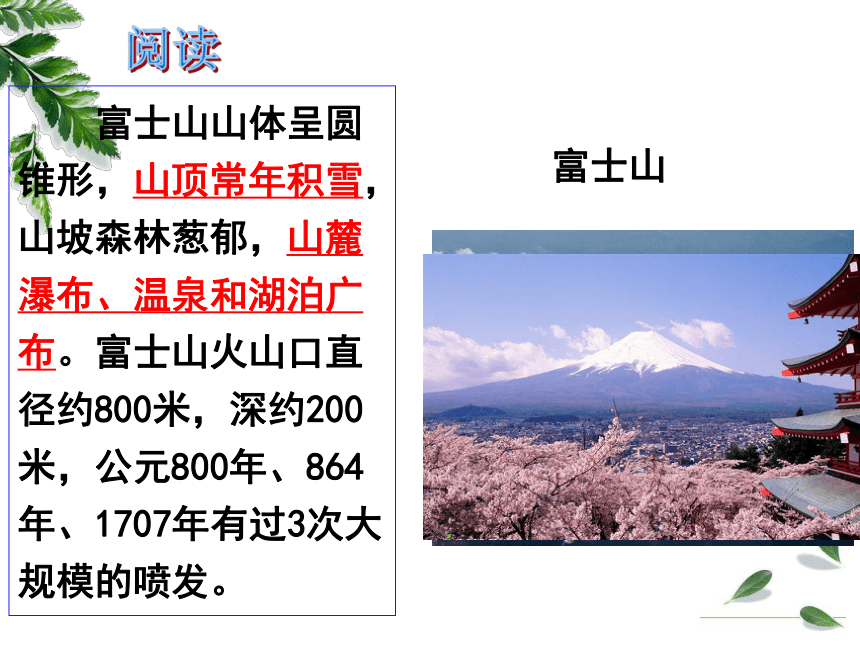 阅读

富士山山体呈圆锥形，山顶常年积雪，山坡森林葱郁，山麓瀑布、温泉和湖泊广布。富士山火山口直径约800米，深约200米，公元800年、864年、1707年有过3次大规模的喷发。

富士山